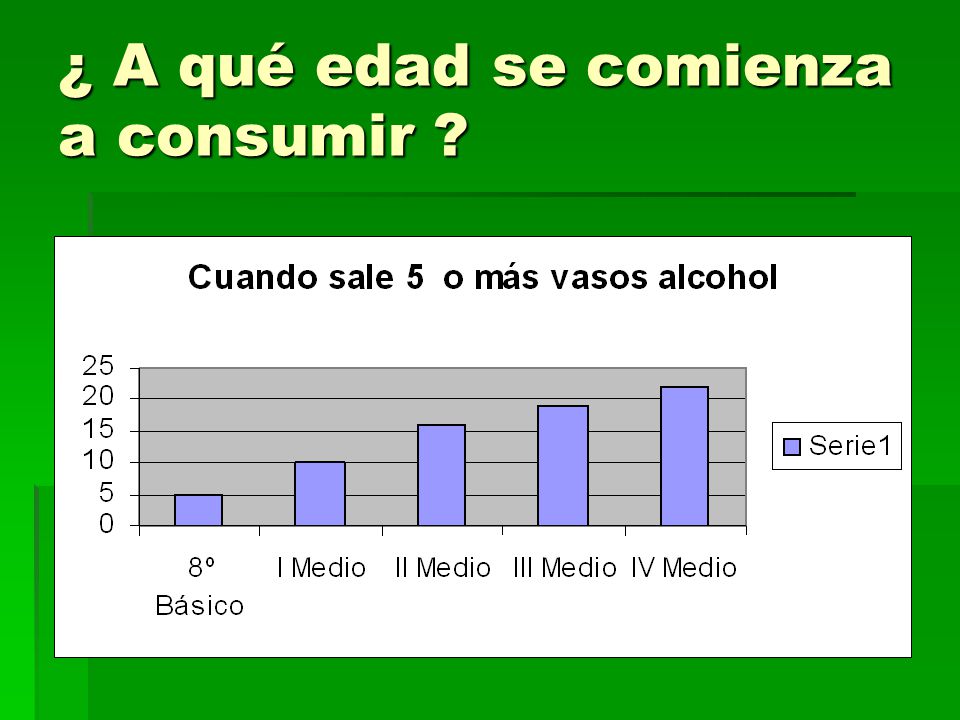 ¿ A qué edad se comienza a consumir ?

Cuando sale 5 o más vasos alcohol

25
20
15
10
5
0

8º Básico
I Medio
II Medio
III Medio
IV Medio

Serie1